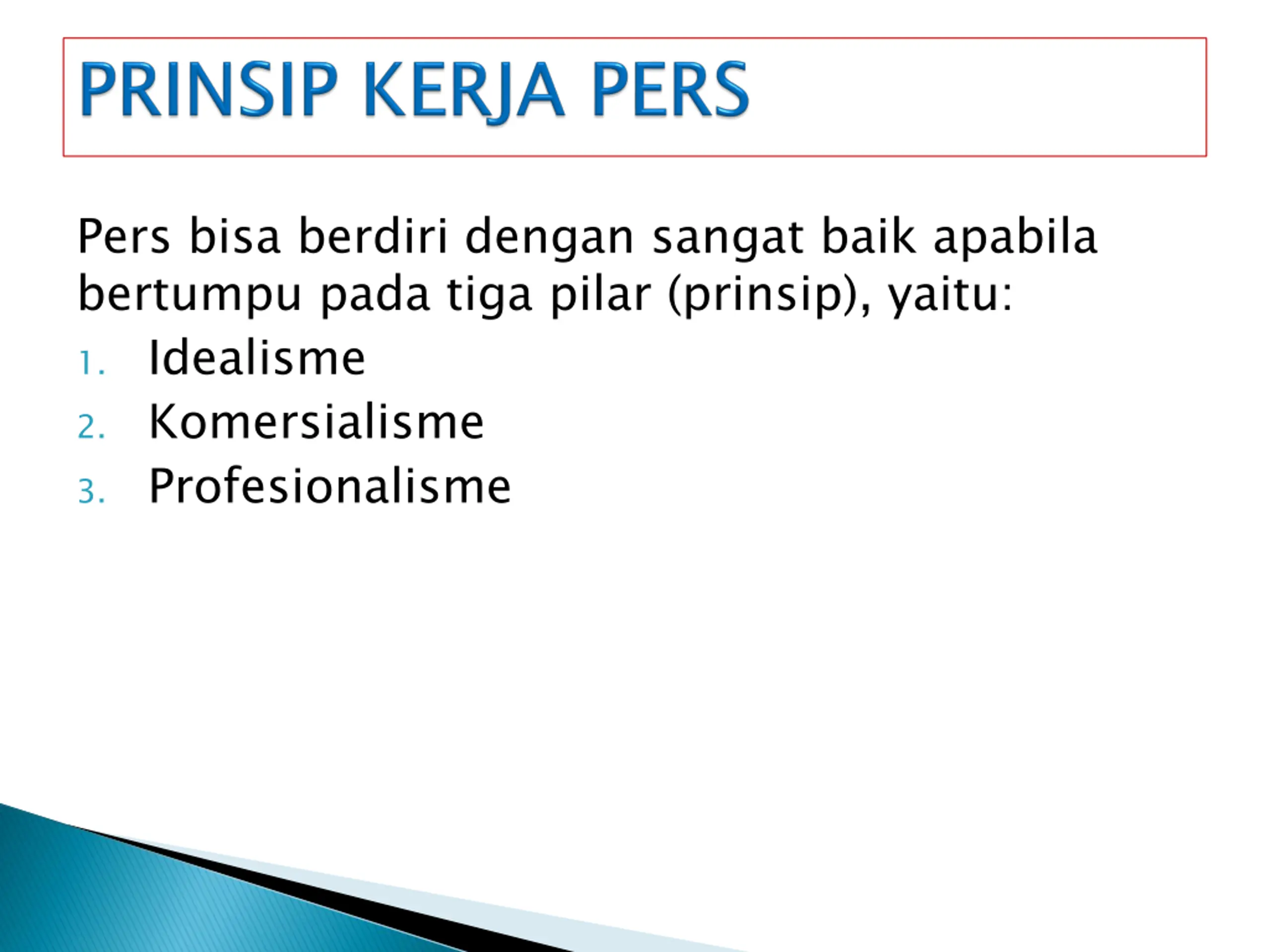 PRINSIP KERJA PERS

Pers bisa berdiri dengan sangat baik apabila bertumpu pada tiga pilar (prinsip), yaitu:

1. Idealisme
2. Komersialisme
3. Profesionalisme